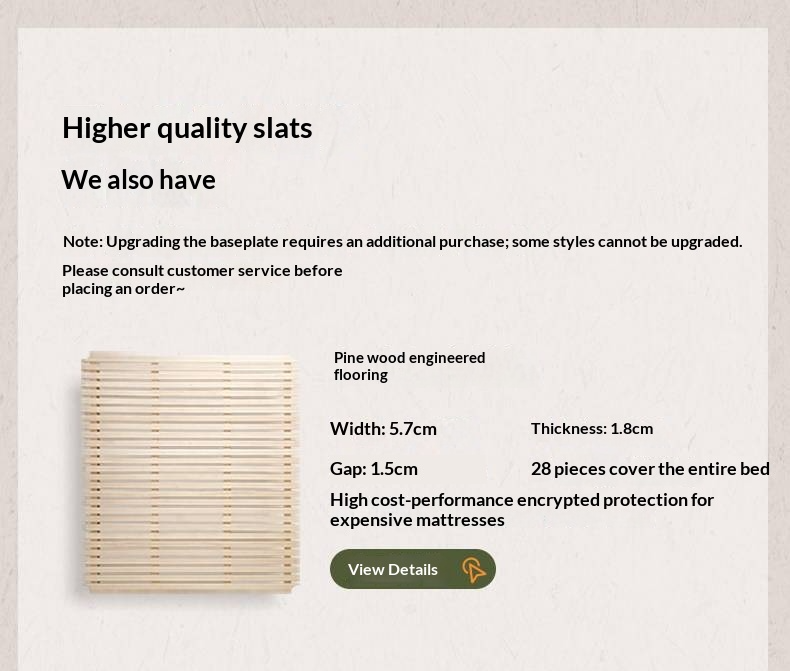 Higher quality slats

We also have

Note: Upgrading the baseplate requires an additional purchase; some styles cannot be upgraded.

Please consult customer service before placing an order~

Pine wood engineered flooring

Width: 5.7cm

Thickness: 1.8cm

Gap: 1.5cm

28 pieces cover the entire bed

High cost-performance encrypted protection for expensive mattresses

View Details